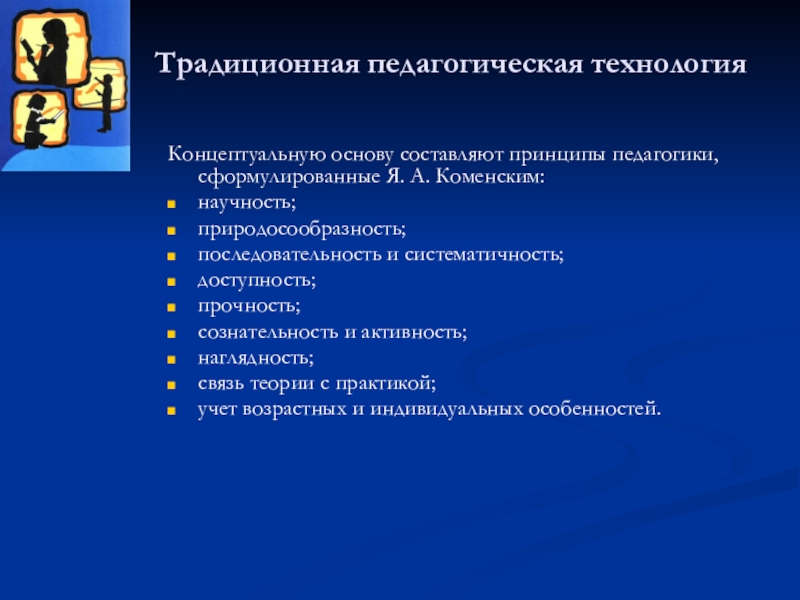 Традиционная педагогическая технология

Концептуальную основу составляют принципы педагогики, сформулированные Я. А. Коменским:

- научность;
- природосообразность;
- последовательность и систематичность;
- доступность;
- прочность;
- сознательность и активность;
- наглядность;
- связь теории с практикой;
- учет возрастных и индивидуальных особенностей.